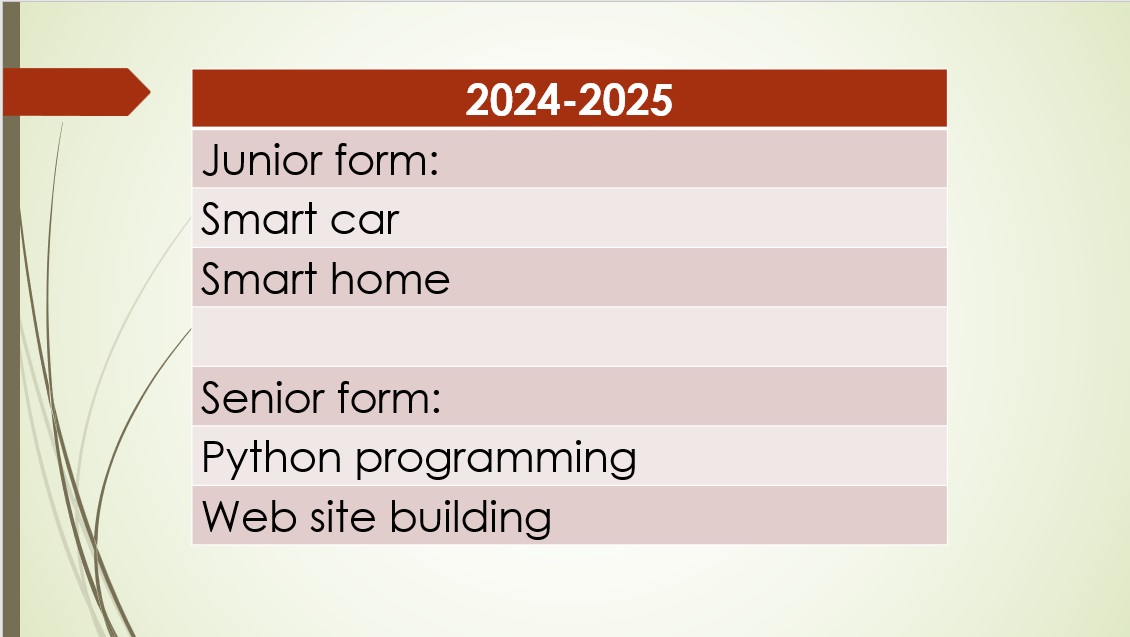 | 2024-2025 |
|---|
| Junior form: |
| Smart car |
| Smart home |
| |
| Senior form: |
| Python programming |
| Web site building |